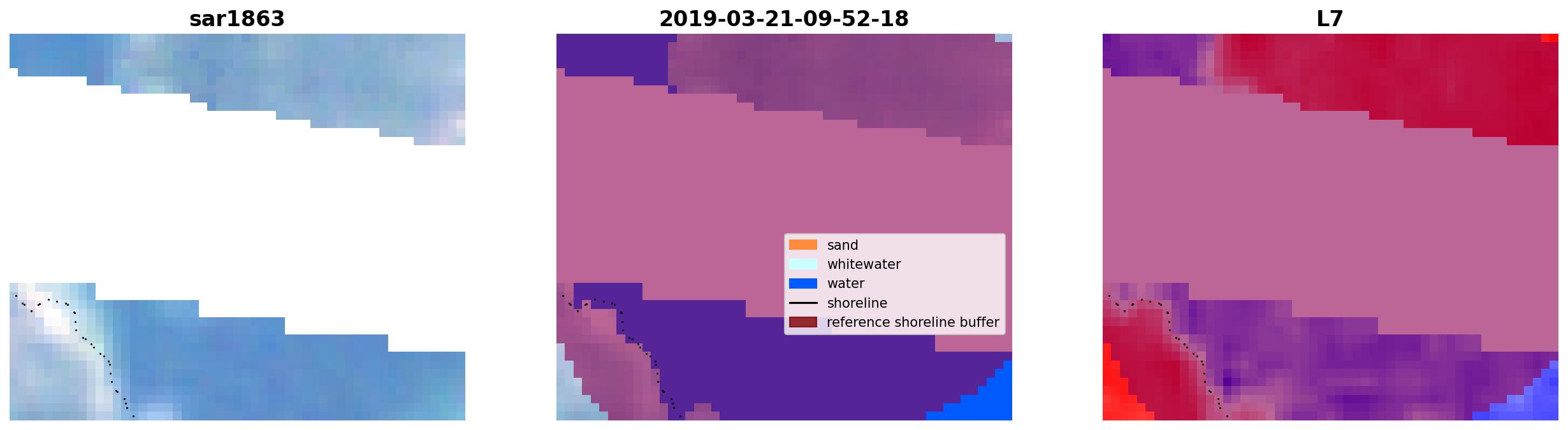 sar1863

2019-03-21-09-52-18

sand
whitewater
water
shoreline
reference shoreline buffer

L7